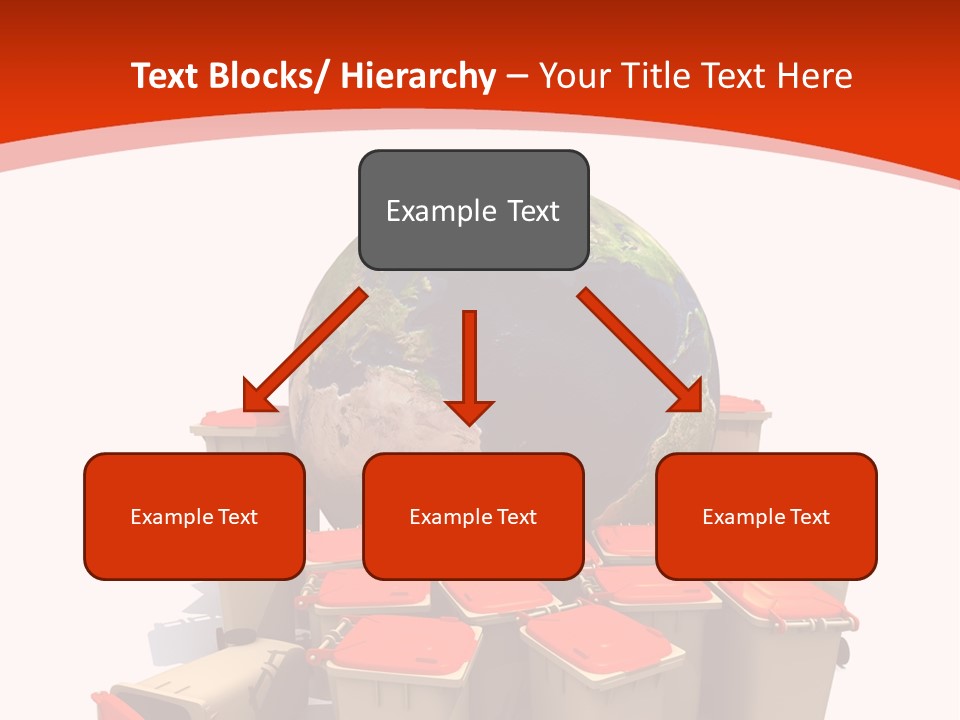 Text Blocks/ Hierarchy – Your Title Text Here

Example Text

Example Text

Example Text

Example Text